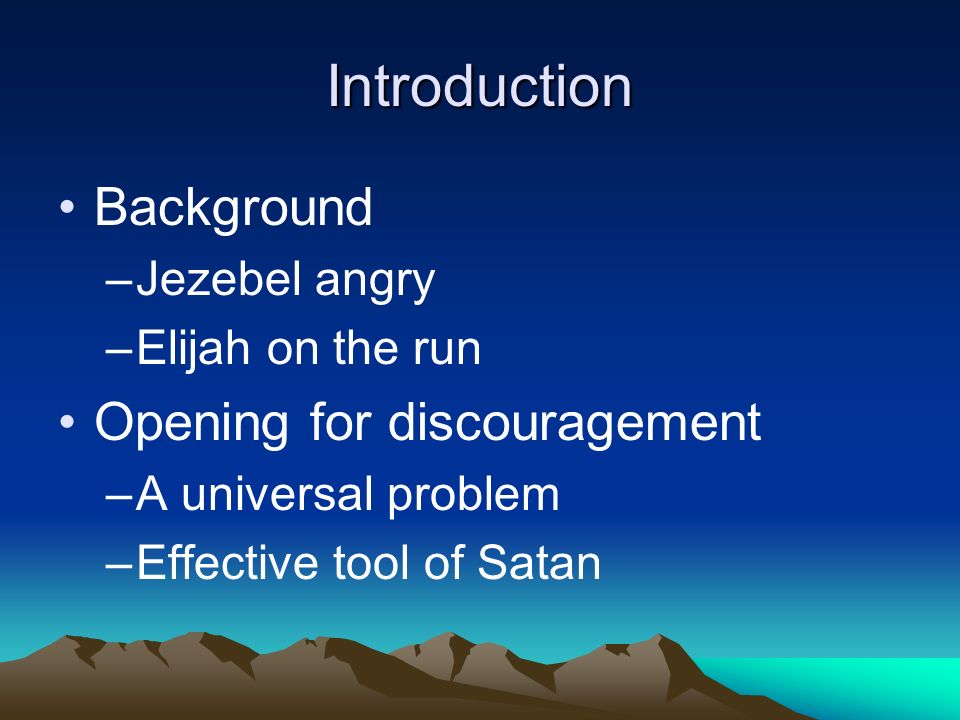 Introduction

• Background
– Jezebel angry
– Elijah on the run
• Opening for discouragement
– A universal problem
– Effective tool of Satan